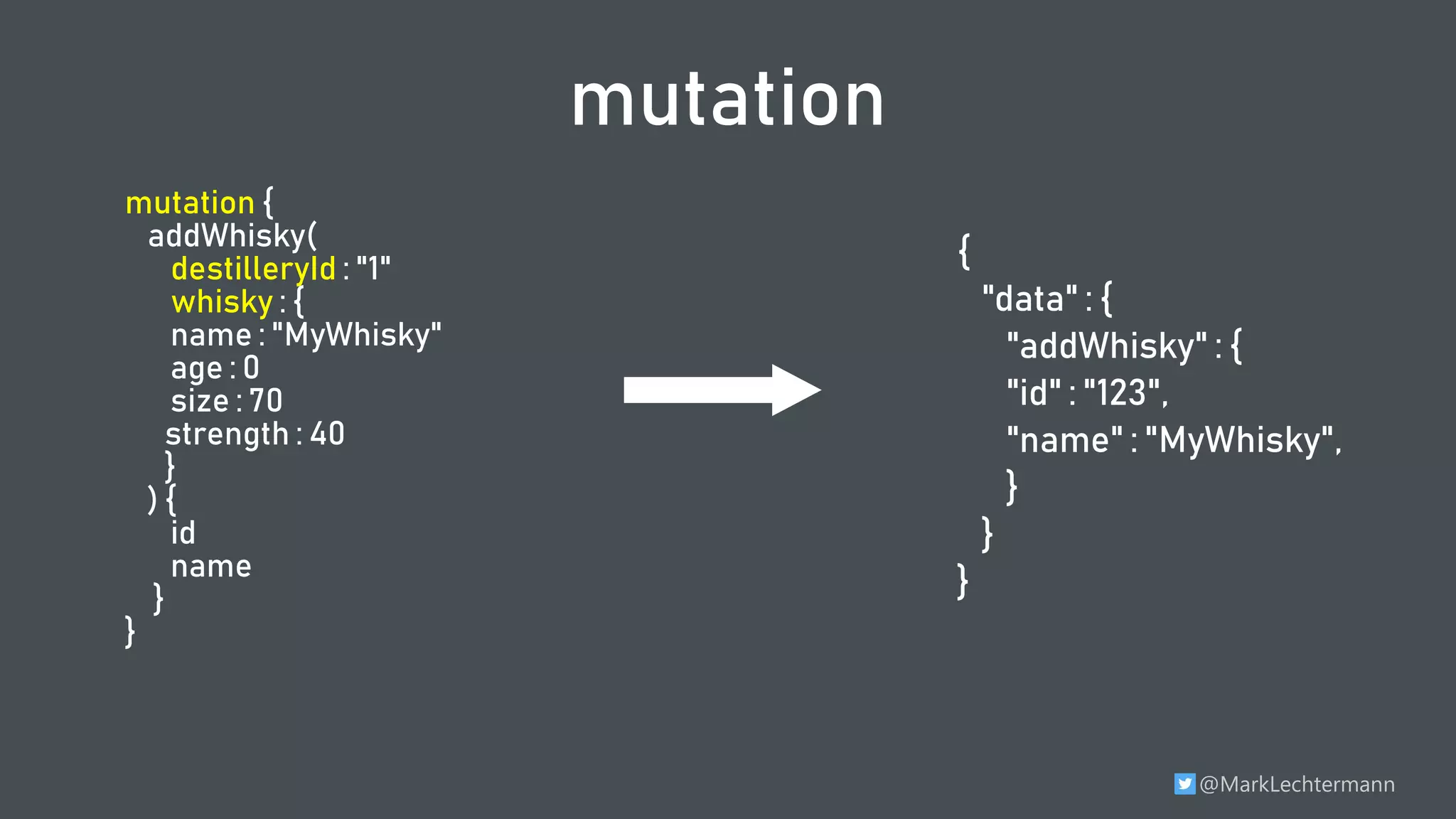 mutation

mutation {
addWhisky(
destilleryId : "1"
whisky : {
name : "MyWhisky"
age : 0
size : 70
strength : 40
}
) {
id
name
}
}

{
"data" : {
"addWhisky" : {
"id" : "123",
"name" : "MyWhisky",
}
}
}

@MarkLechtermann